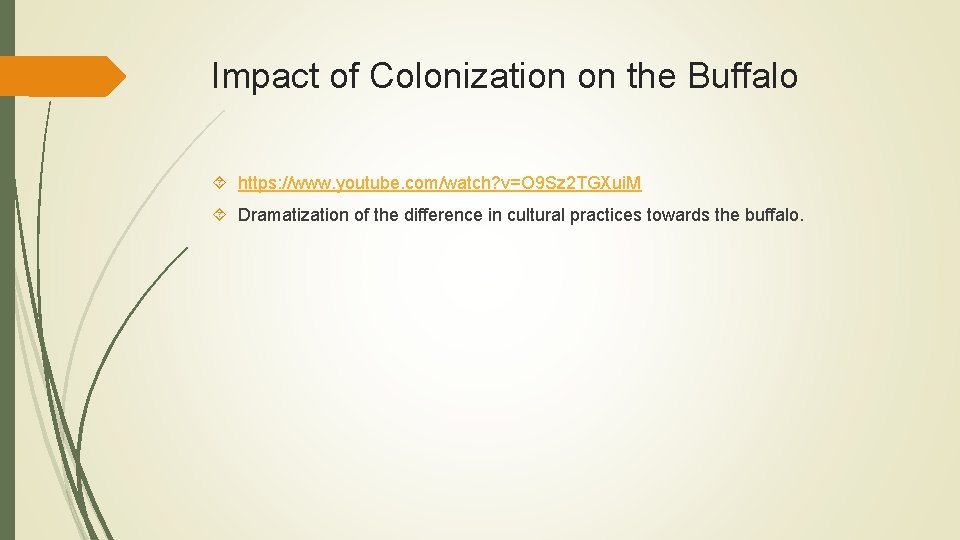 Impact of Colonization on the Buffalo

https://www.youtube.com/watch?v=O9Sz2TGXuiM

Dramatization of the difference in cultural practices towards the buffalo.